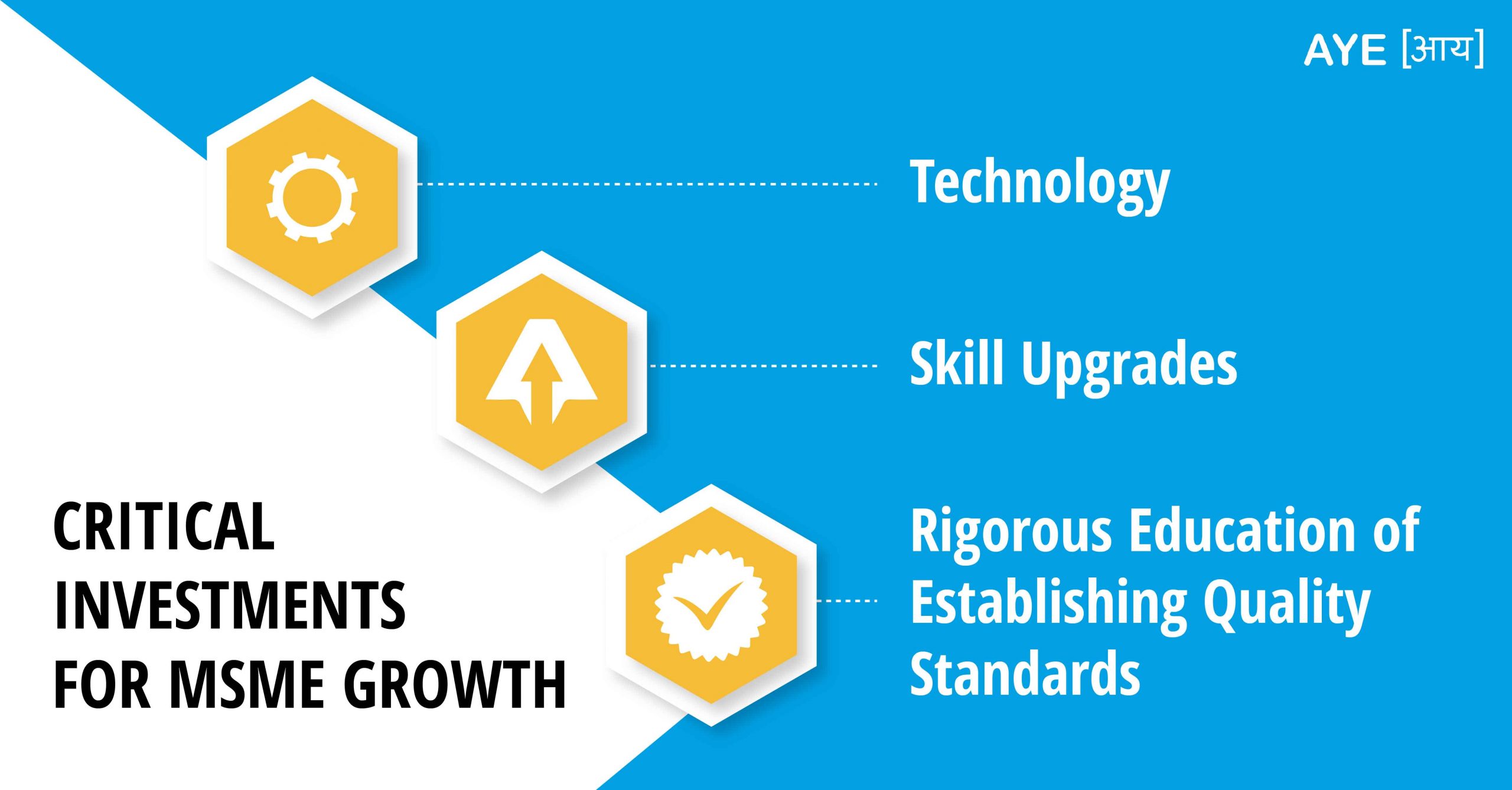 AYE [आय]

Technology

Skill Upgrades

Rigorous Education of Establishing Quality Standards

CRITICAL INVESTMENTS FOR MSME GROWTH